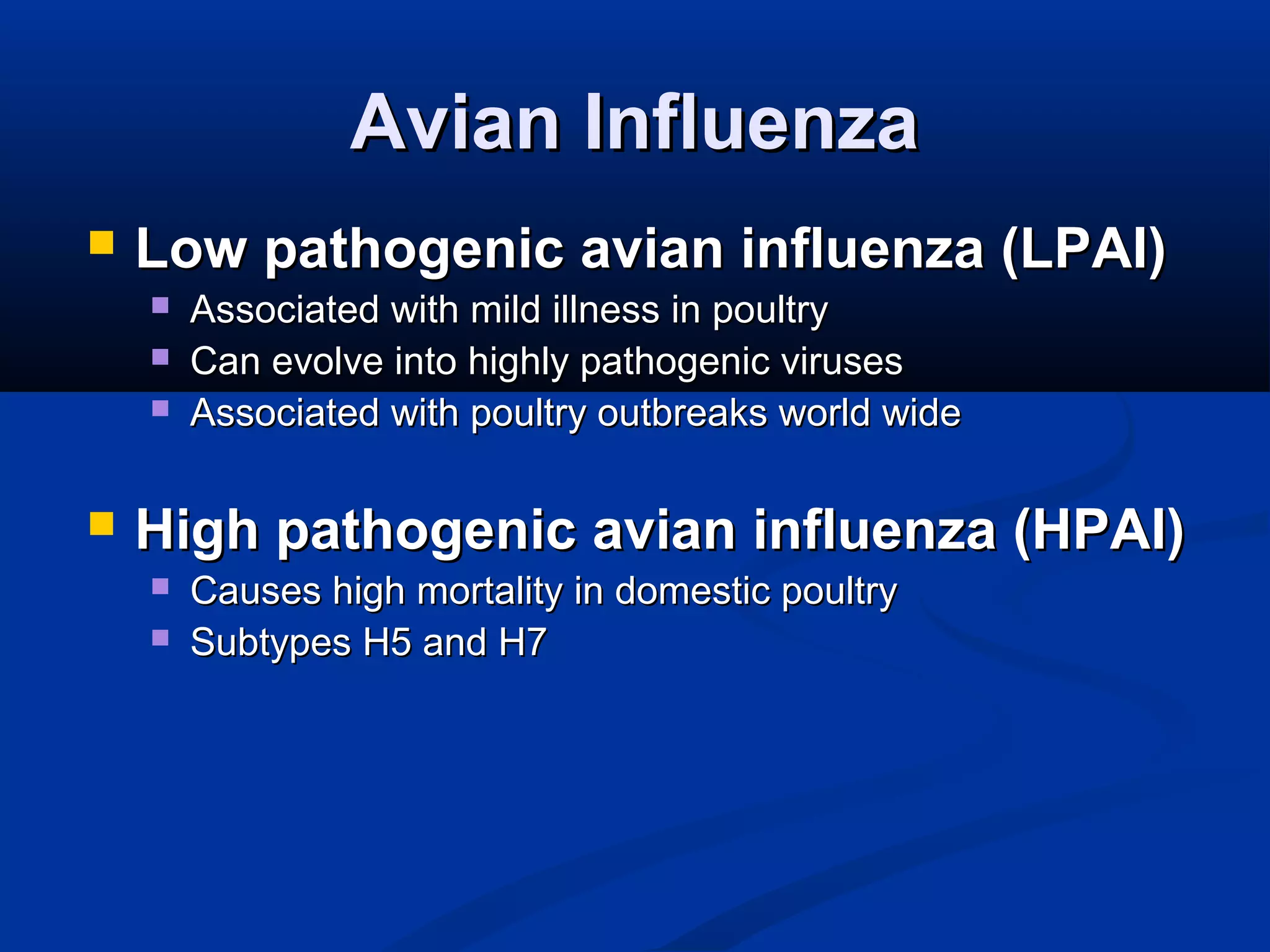 Avian Influenza

Low pathogenic avian influenza (LPAI)
Associated with mild illness in poultry
Can evolve into highly pathogenic viruses
Associated with poultry outbreaks world wide

High pathogenic avian influenza (HPAI)
Causes high mortality in domestic poultry
Subtypes H5 and H7